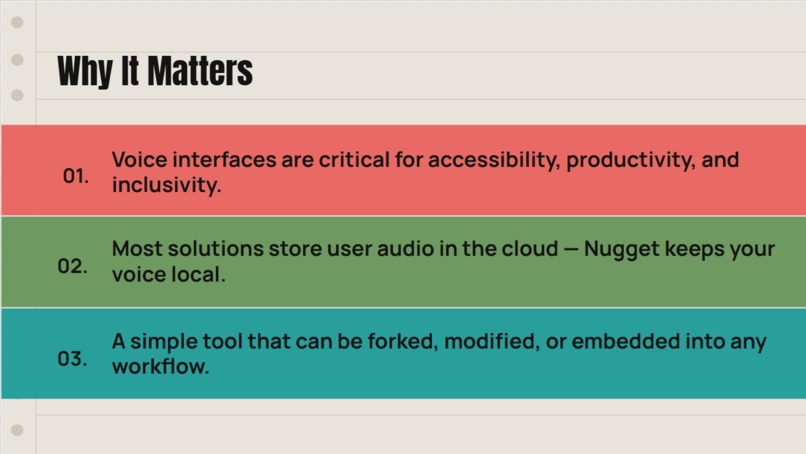 Why It Matters

01. Voice interfaces are critical for accessibility, productivity, and inclusivity.

02. Most solutions store user audio in the cloud — Nugget keeps your voice local.

03. A simple tool that can be forked, modified, or embedded into any workflow.